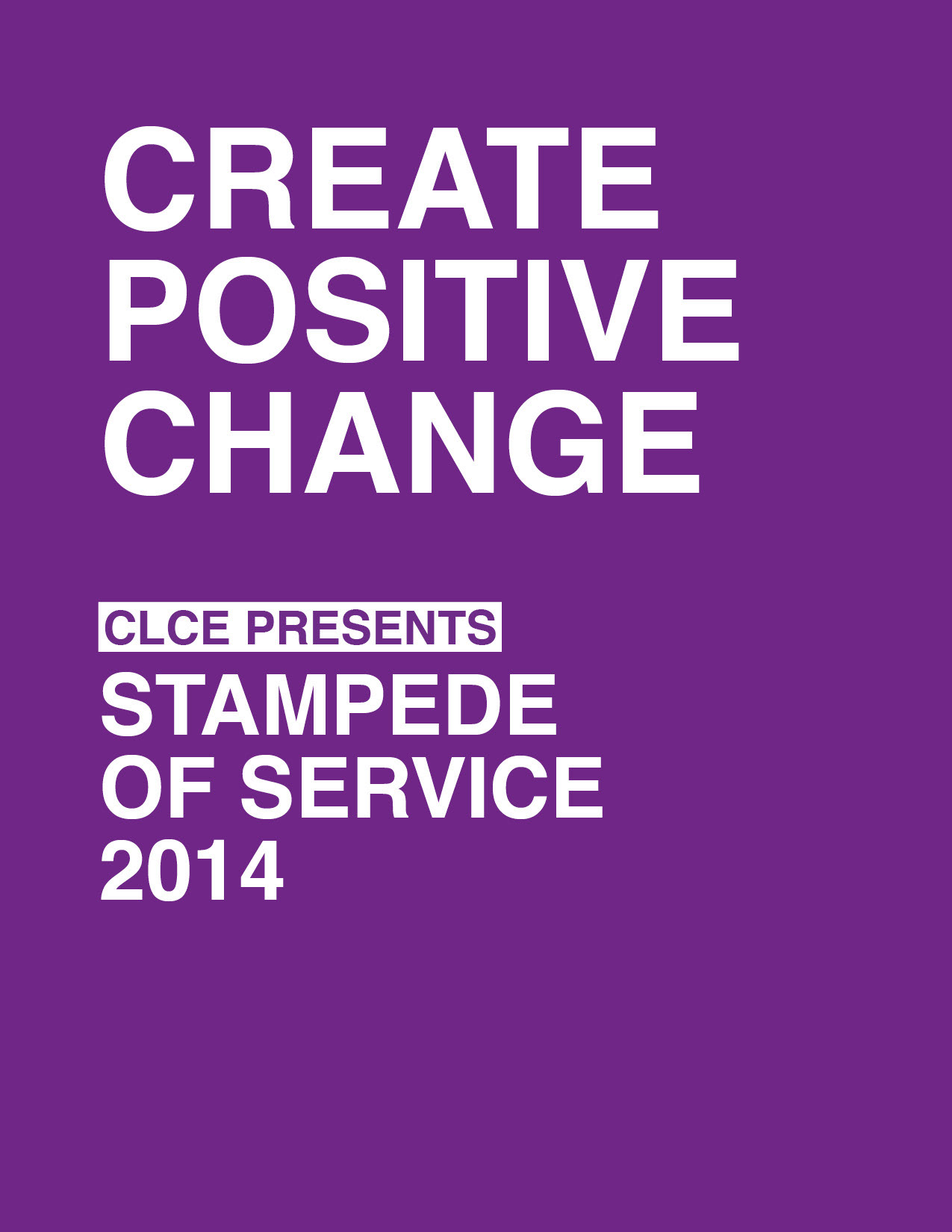 CREATE POSITIVE CHANGE

CLCE PRESENTS
STAMPEDE OF SERVICE 2014